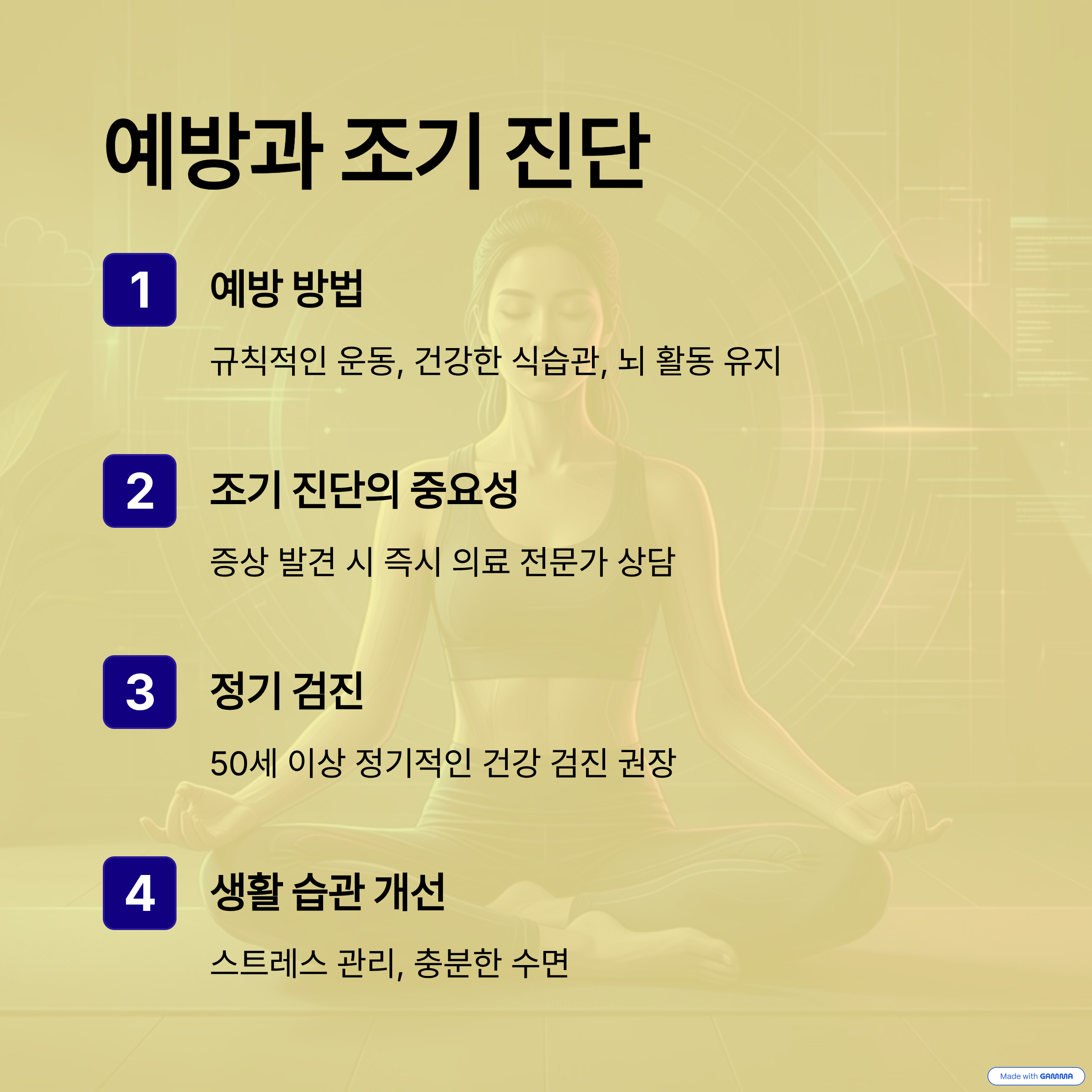 예방과 조기 진단

1

예방 방법

규칙적인 운동, 건강한 식습관, 뇌 활동 유지

2

조기 진단의 중요성

증상 발견 시 즉시 의료 전문가 상담

3

정기 검진

50세 이상 정기적인 건강 검진 권장

4

생활 습관 개선

스트레스 관리, 충분한 수면

Made with GAMMA